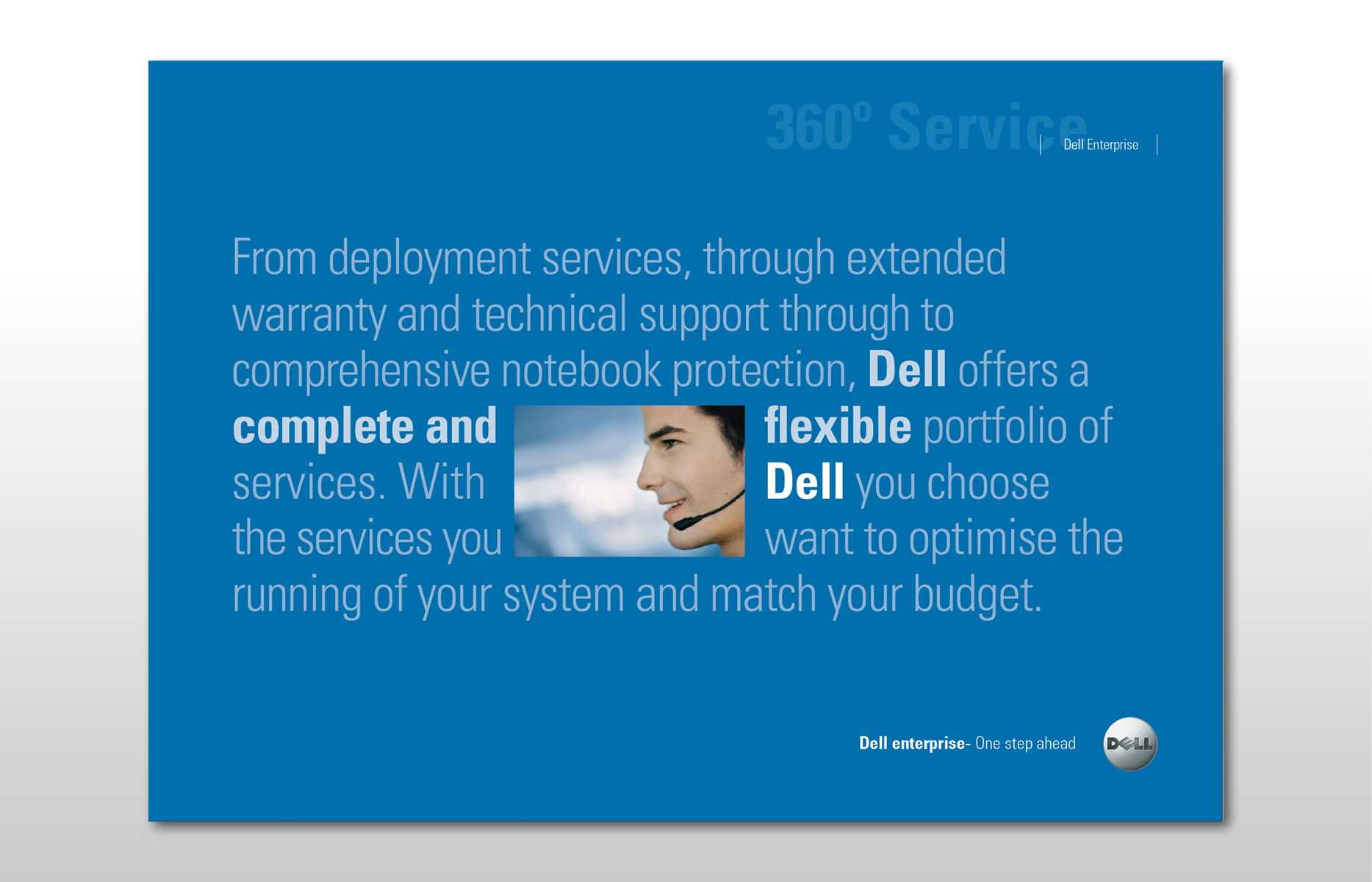 360º Service

Dell Enterprise

From deployment services, through extended warranty and technical support through to comprehensive notebook protection, Dell offers a complete and flexible portfolio of services. With Dell you choose the services you want to optimise the running of your system and match your budget.

Dell enterprise- One step ahead

DELL